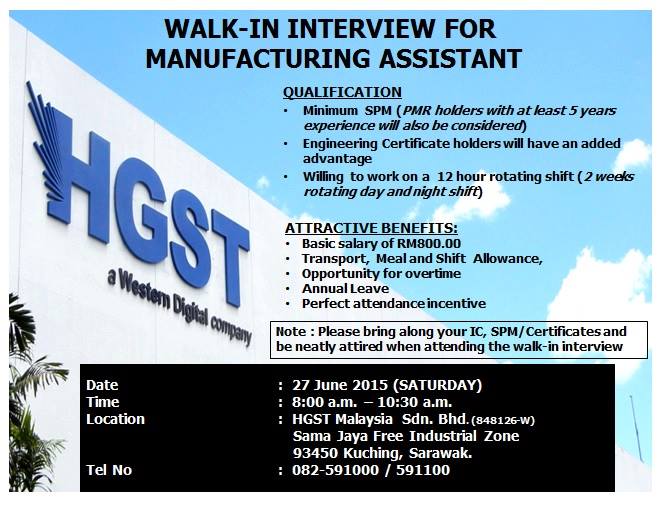 WALK-IN INTERVIEW FOR MANUFACTURING ASSISTANT

HGST
a Western Digital company

QUALIFICATION
• Minimum SPM (PMR holders with at least 5 years experience will also be considered)
• Engineering Certificate holders will have an added advantage
• Willing to work on a 12 hour rotating shift (2 weeks rotating day and night shift)

ATTRACTIVE BENEFITS:
• Basic salary of RM800.00
• Transport, Meal and Shift Allowance,
• Opportunity for overtime
• Annual Leave
• Perfect attendance incentive

Note : Please bring along your IC, SPM/Certificates and be neatly attired when attending the walk-in interview

Date : 27 June 2015 (SATURDAY)
Time : 8:00 a.m. – 10:30 a.m.
Location : HGST Malaysia Sdn. Bhd. (848126-W) Sama Jaya Free Industrial Zone 93450 Kuching, Sarawak.
Tel No : 082-591000 / 591100